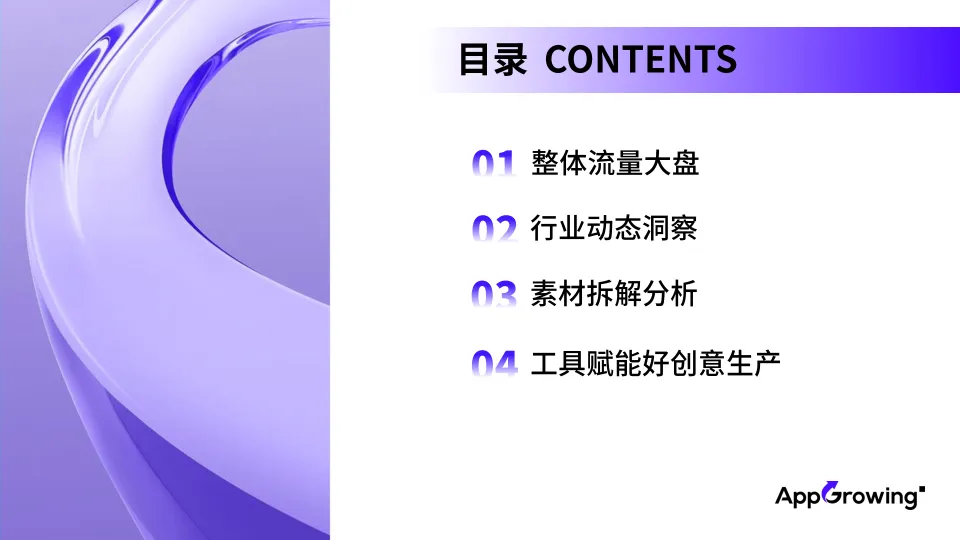 目录 CONTENTS

01 整体流量大盘

02 行业动态洞察

03 素材拆解分析

04 工具赋能好创意生产

AppGrowing